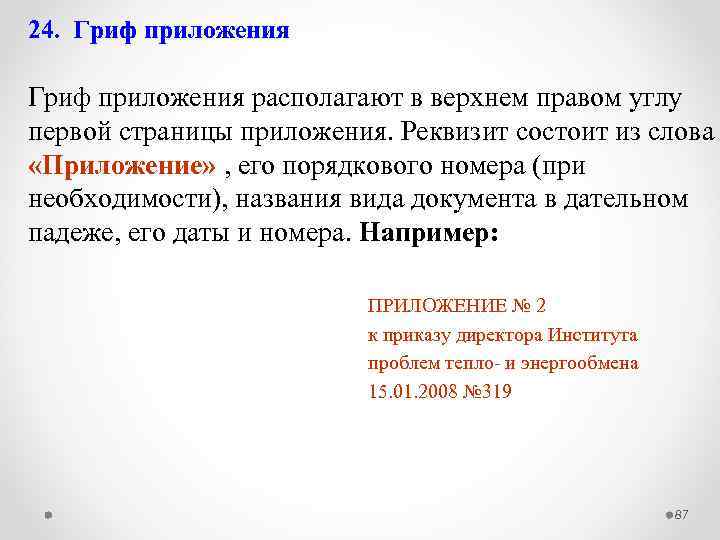 24. Гриф приложения

Гриф приложения располагают в верхнем правом углу первой страницы приложения. Реквизит состоит из слова «Приложение» , его порядкового номера (при необходимости), названия вида документа в дательном падеже, его даты и номера. Например:

ПРИЛОЖЕНИЕ № 2
к приказу директора Института
проблем тепло- и энергообмена
15.01.2008 №319

87